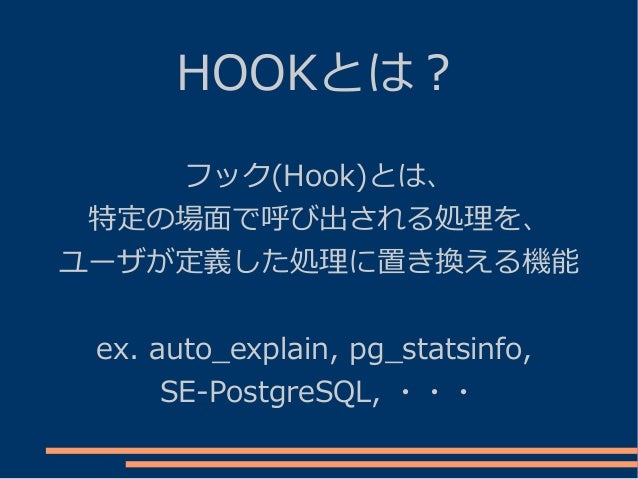 HOOKとは？

フック(Hook)とは、
特定の場面で呼び出される処理を、
ユーザが定義した処理に置き換える機能

ex. auto_explain, pg_statsinfo,
SE-PostgreSQL, ・・・